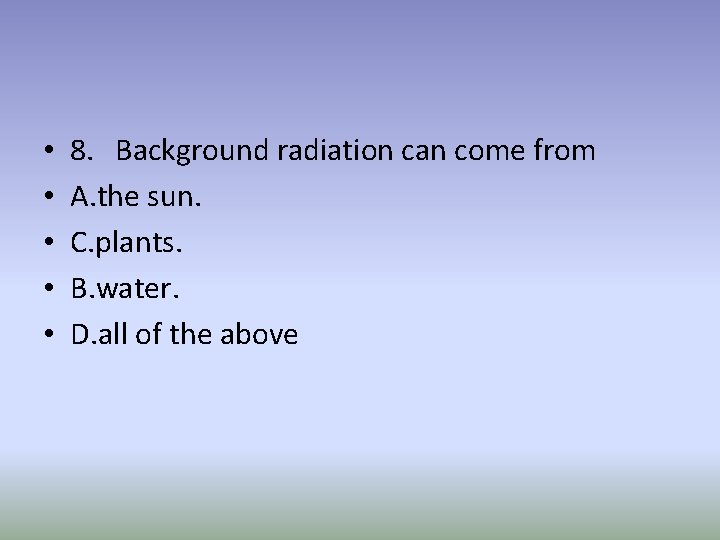 • 8. Background radiation can come from
• A.the sun.
• C.plants.
• B.water.
• D.all of the above